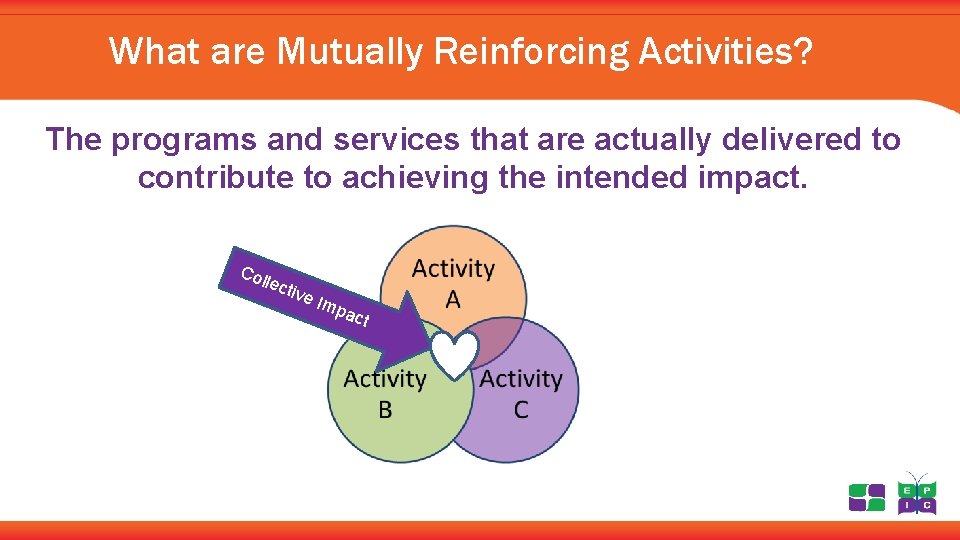 What are Mutually Reinforcing Activities?

The programs and services that are actually delivered to contribute to achieving the intended impact.

Collective Impact

Activity A

Activity B

Activity C

E P I C